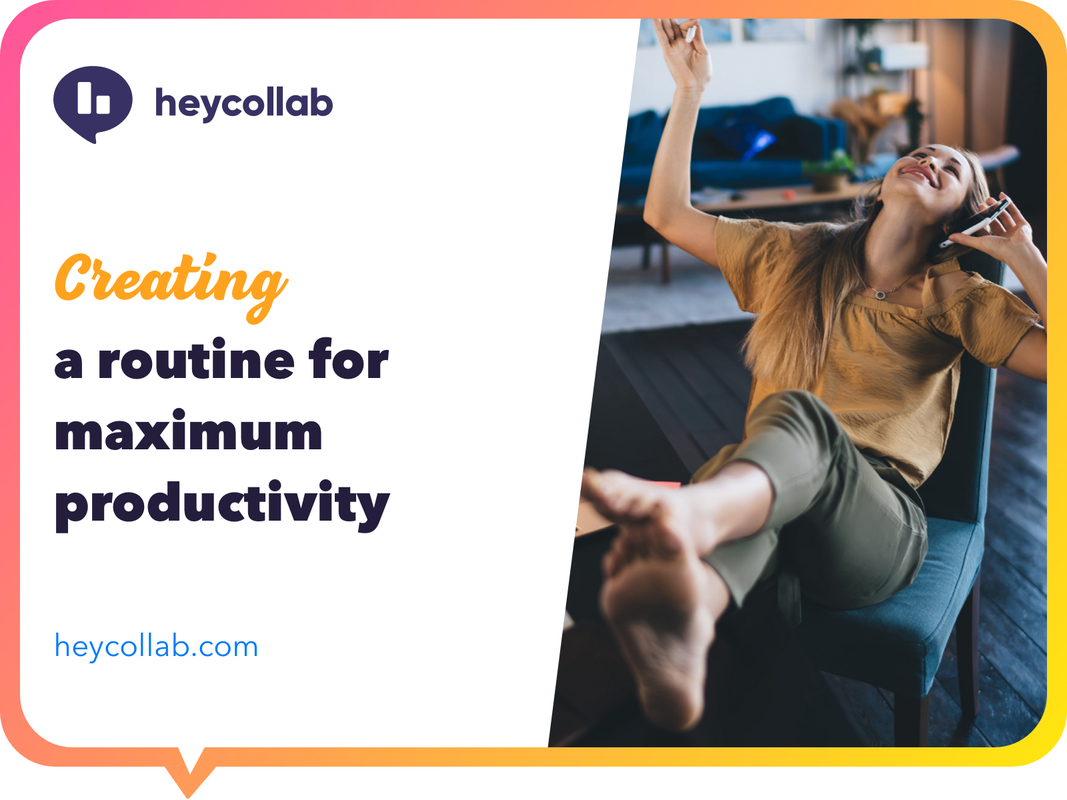 heycollab

Creating
a routine for maximum productivity

heycollab.com